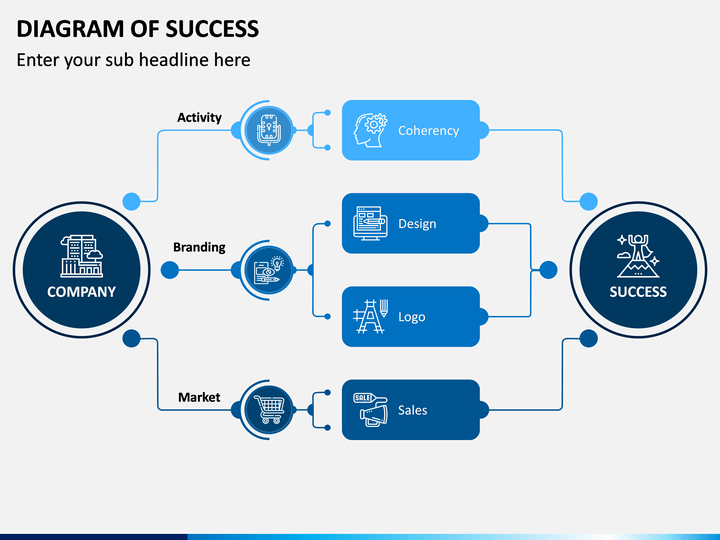 DIAGRAM OF SUCCESS

Enter your sub headline here

COMPANY

Activity

Coherency

Branding

Design

Logo

Market

SALE

Sales

SUCCESS